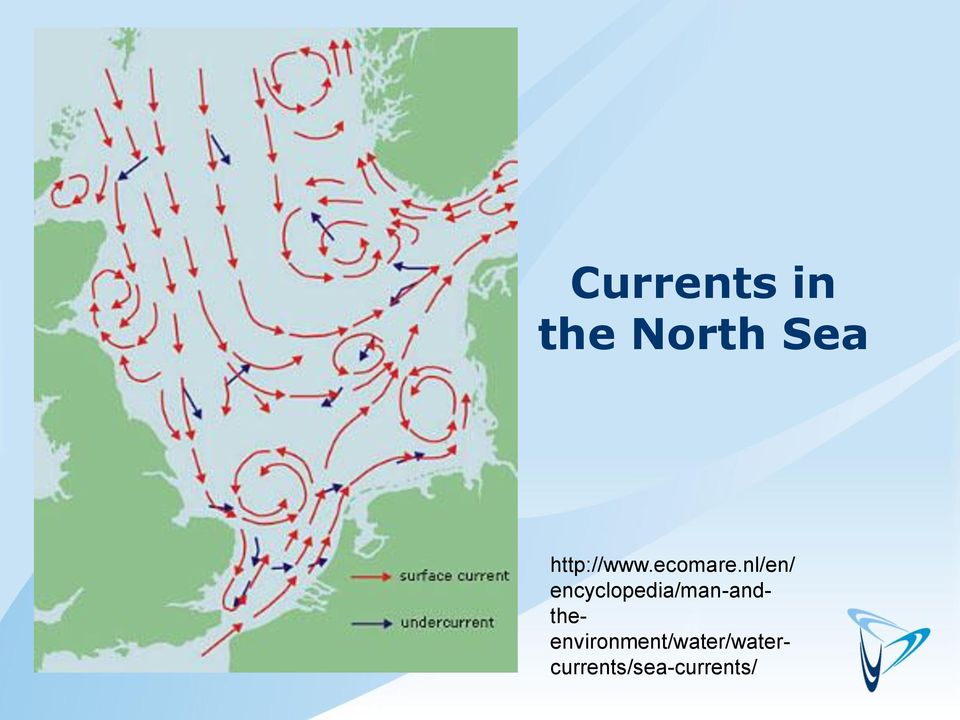 surface current

undercurrent

Currents in the North Sea

http://www.ecomare.nl/en/encyclopedia/man-and-the-environment/water/water-currents/sea-currents/